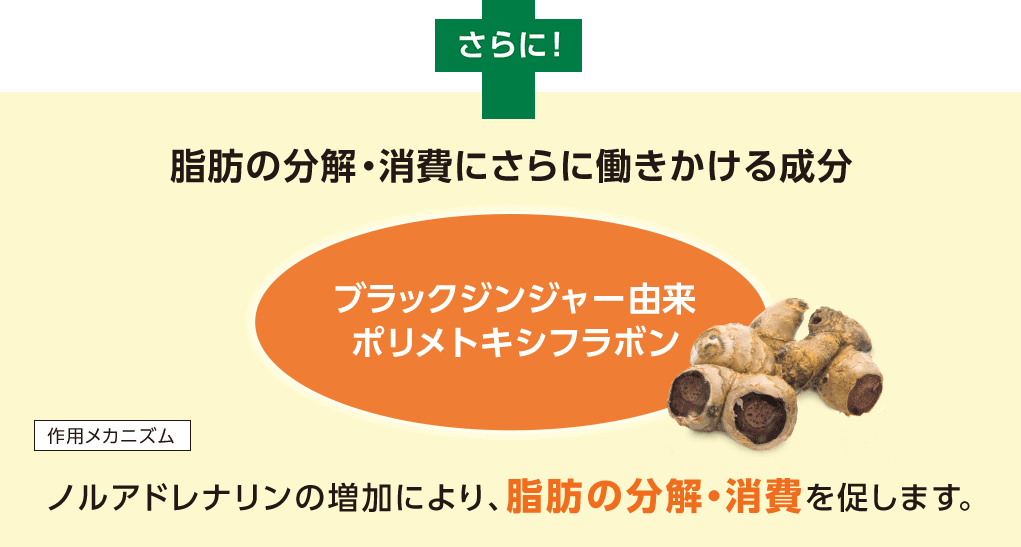 さらに!

脂肪の分解・消費にさらに働きかける成分

ブラックジンジャー由来
ポリメトキシフラボン

作用メカニズム

ノルアドレナリンの増加により、脂肪の分解・消費を促します。